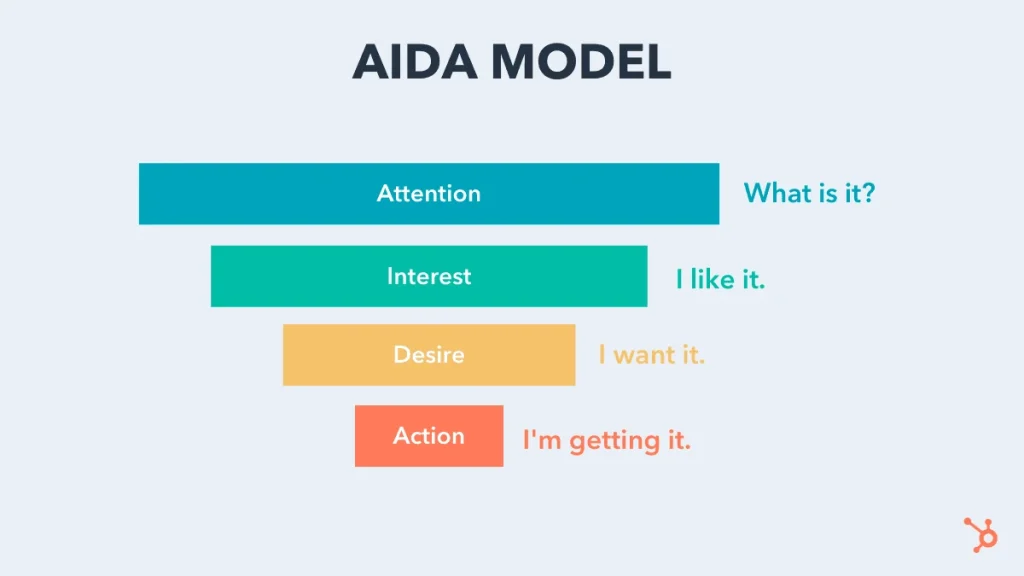 AIDA MODEL

Attention What is it?

Interest I like it.

Desire I want it.

Action I'm getting it.